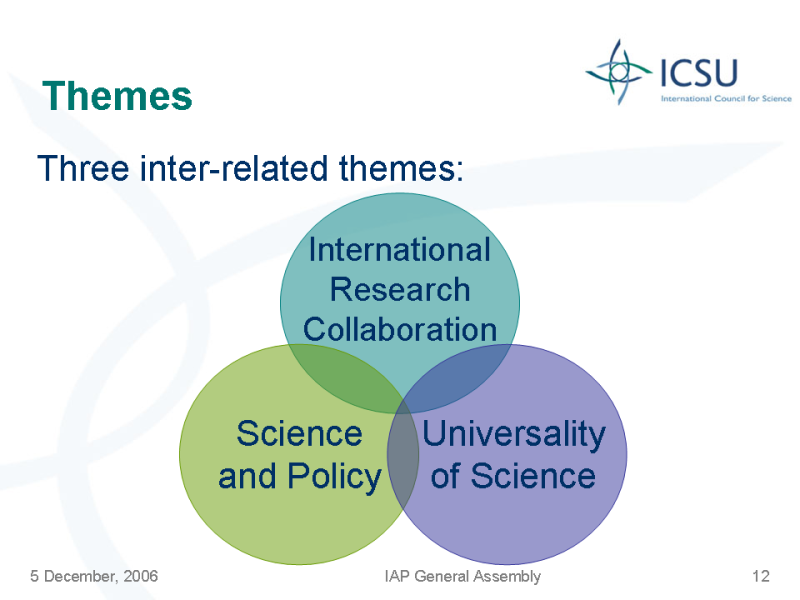 ICSU
International Council for Science

Themes

Three inter-related themes:

International Research Collaboration

Science and Policy

Universality of Science

5 December, 2006

IAP General Assembly

12